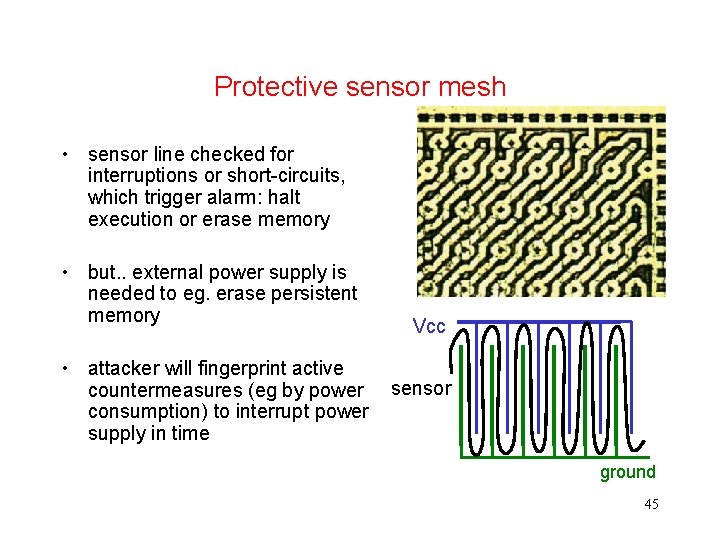 Protective sensor mesh

• sensor line checked for interruptions or short-circuits, which trigger alarm: halt execution or erase memory

• but.. external power supply is needed to eg. erase persistent memory

• attacker will fingerprint active countermeasures (eg by power consumption) to interrupt power supply in time

Vcc

sensor

ground

45